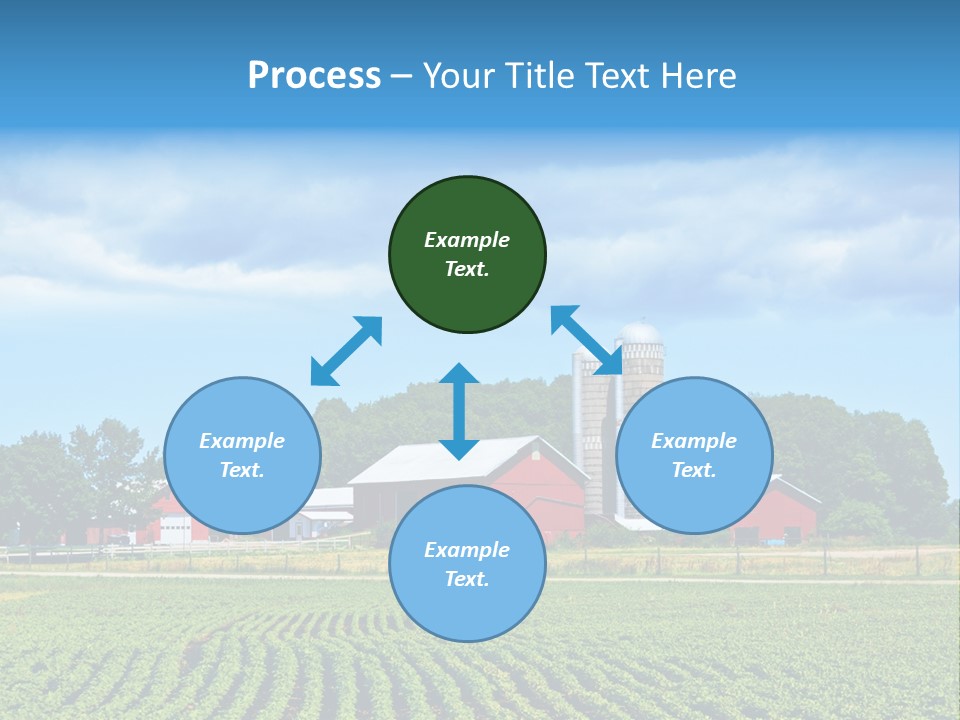 Process – Your Title Text Here

Example Text.

Example Text.

Example Text.

Example Text.